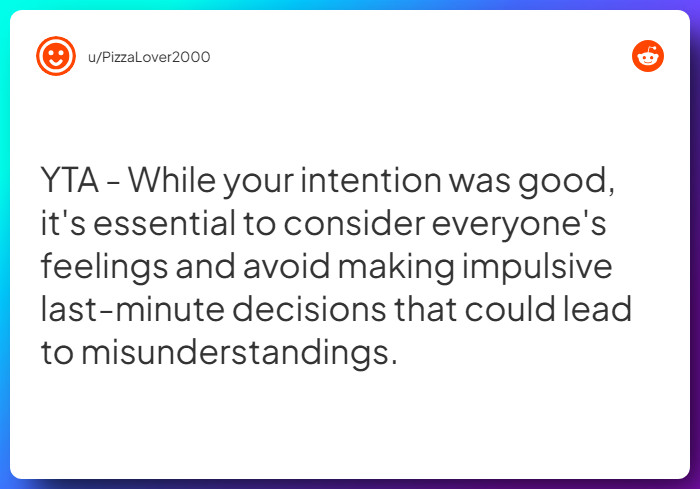 u/PizzaLover2000

YTA - While your intention was good, it's essential to consider everyone's feelings and avoid making impulsive last-minute decisions that could lead to misunderstandings.